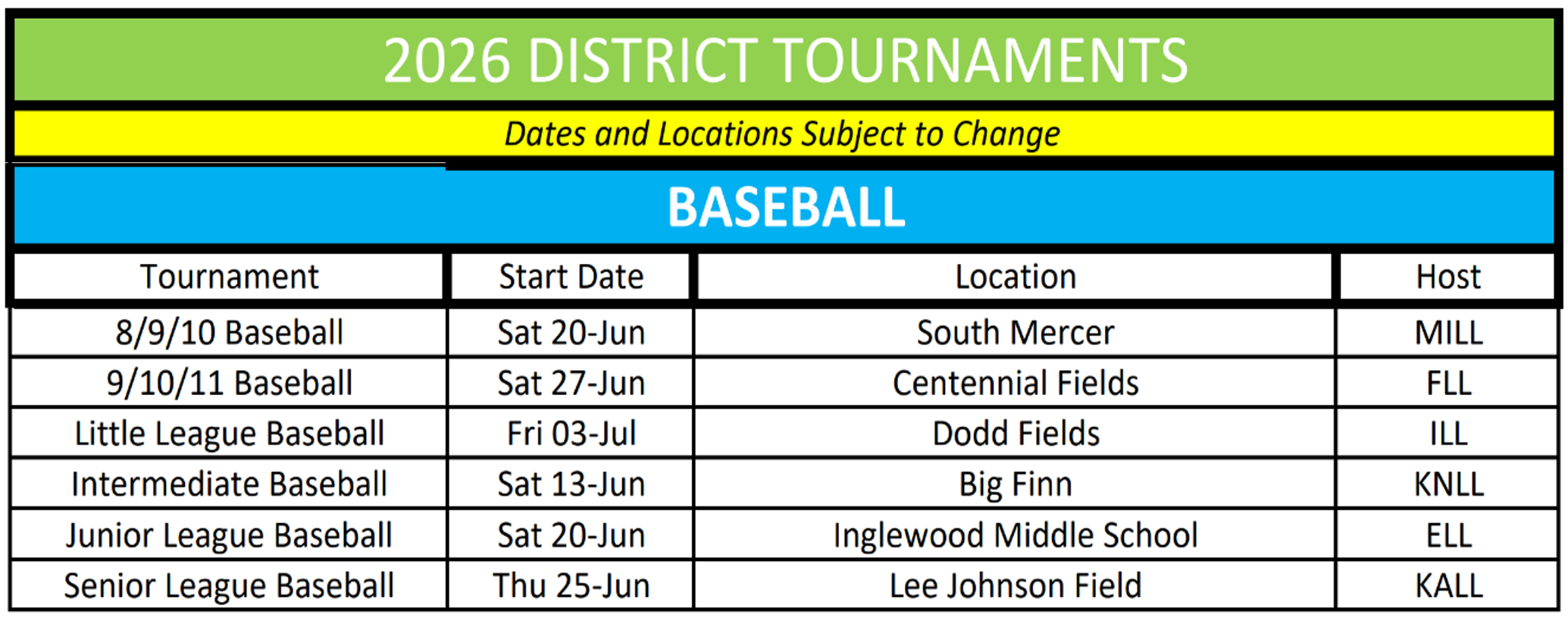 2026 DISTRICT TOURNAMENTS

Dates and Locations Subject to Change

BASEBALL

| Tournament | Start Date | Location | Host |
|---|---|---|---|
| 8/9/10 Baseball | Sat 20-Jun | South Mercer | MILL |
| 9/10/11 Baseball | Sat 27-Jun | Centennial Fields | FLL |
| Little League Baseball | Fri 03-Jul | Dodd Fields | ILL |
| Intermediate Baseball | Sat 13-Jun | Big Finn | KNLL |
| Junior League Baseball | Sat 20-Jun | Inglewood Middle School | ELL |
| Senior League Baseball | Thu 25-Jun | Lee Johnson Field | KALL |